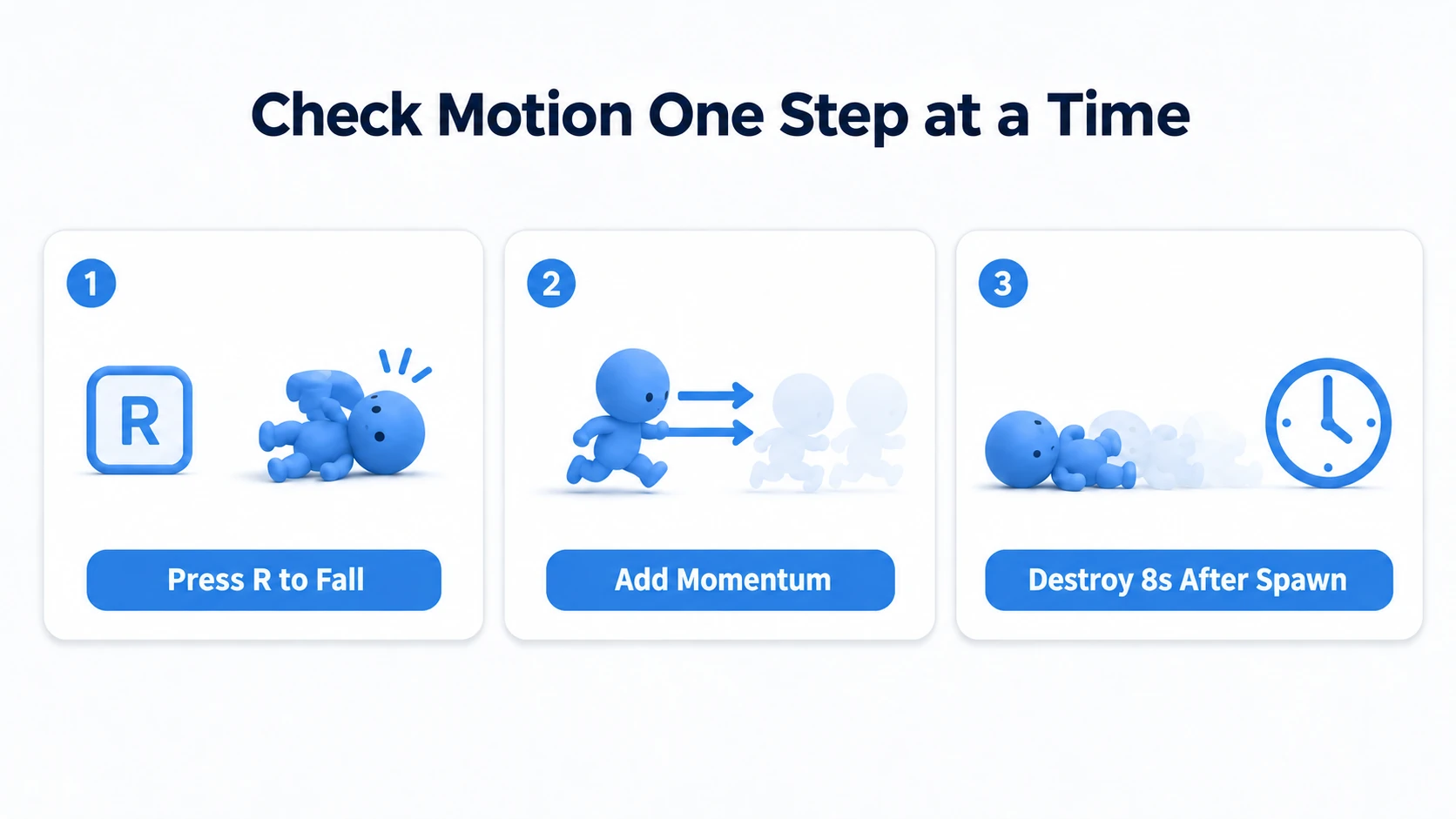 Check Motion One Step at a Time

1

R

Press R to Fall

2

Add Momentum

3

Destroy 8s After Spawn